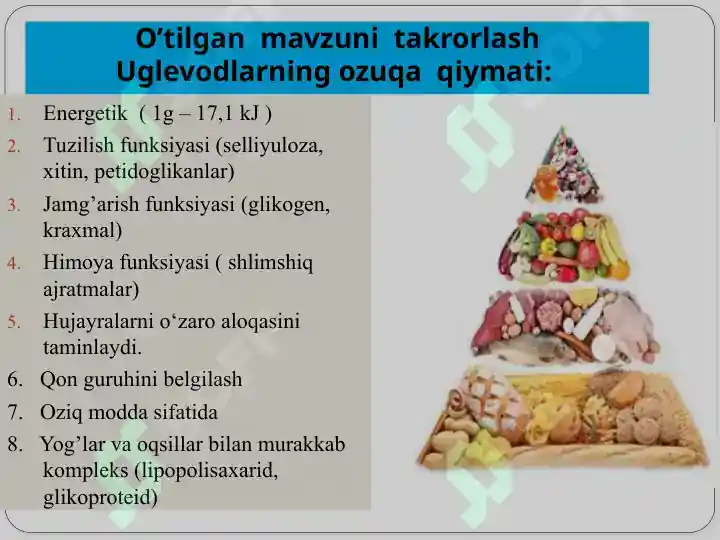 O’tilgan mavzuni takrorlash
Uglevodlarning ozuqa qiymati:

1. Energetik ( 1g – 17,1 kJ )
2. Tuzilish funksiyasi (selliyuloza, xitin, petidoglikanlar)
3. Jamg’arish funksiyasi (glikogen, kraxmal)
4. Himoya funksiyasi ( shlimshiq ajratmalar)
5. Hujayralarni o‘zaro aloqasini taminlaydi.
6. Qon guruhini belgilash
7. Oziq modda sifatida
8. Yog’lar va oqsillar bilan murakkab kompleks (lipopolisaxarid, glikoproteid)